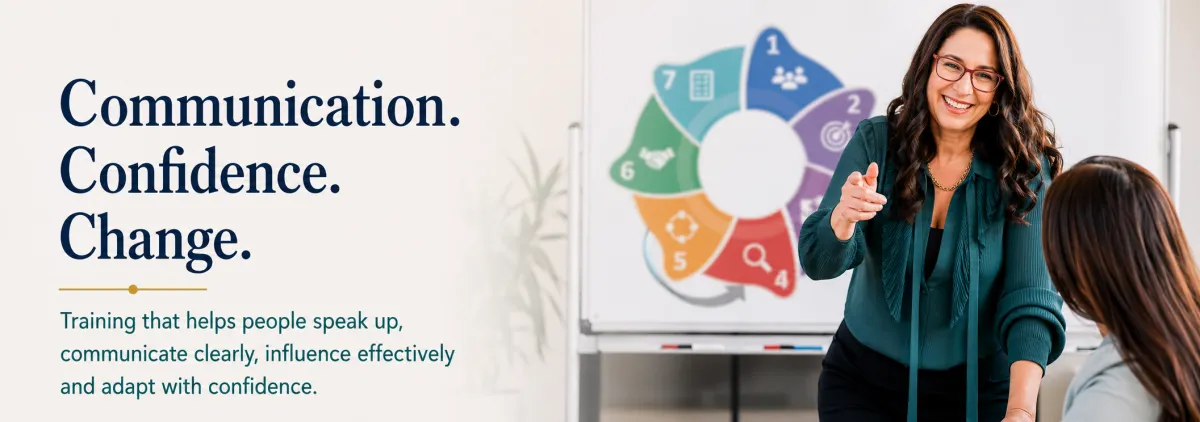 Communication.
Confidence.
Change.

Training that helps people speak up, communicate clearly, influence effectively and adapt with confidence.

1
2
4
5
6
7